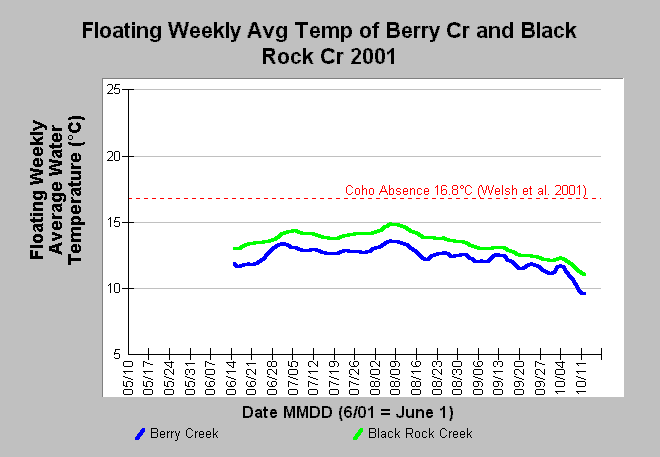 Floating Weekly Avg Temp of Berry Cr and Black Rock Cr 2001

Floating Weekly Average Water Temperature (°C)

25
20
15
10
5

Coho Absence 16.8°C (Welsh et al. 2001)

05/10
05/17
05/24
05/31
06/07
06/14
06/21
06/28
07/05
07/12
07/19
07/26
08/02
08/09
08/16
08/23
08/30
09/06
09/13
09/20
09/27
10/04
10/11

Date MMDD (6/01 = June 1)

Berry Creek
Black Rock Creek